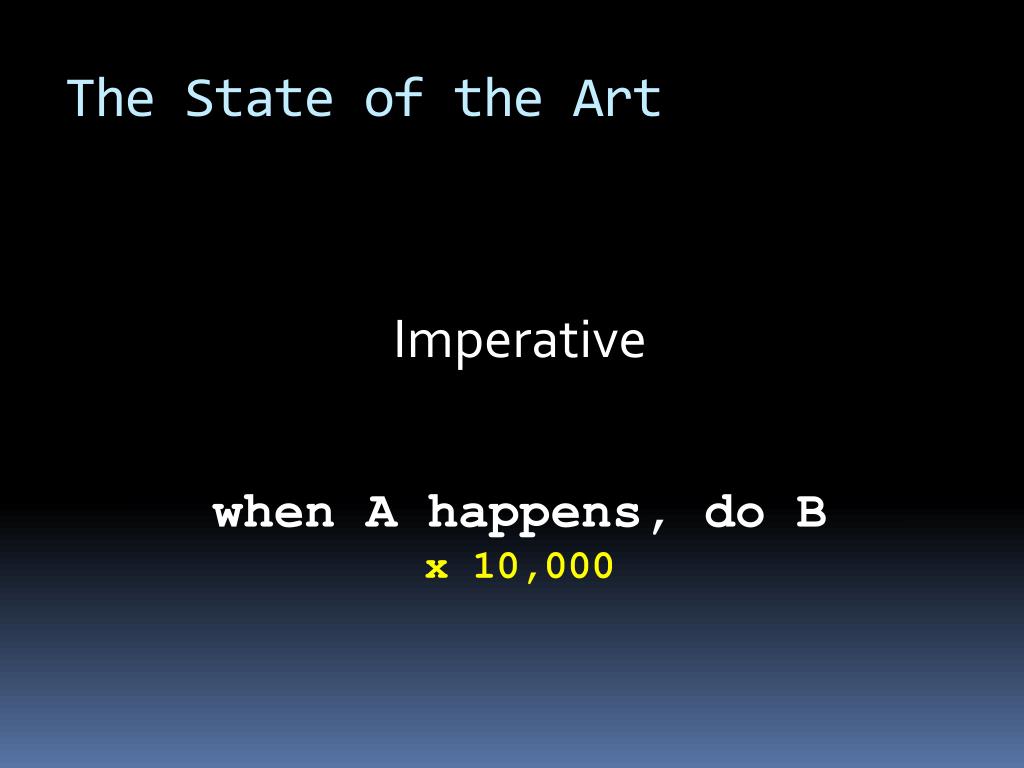 The State of the Art

Imperative

when A happens, do B
x 10,000